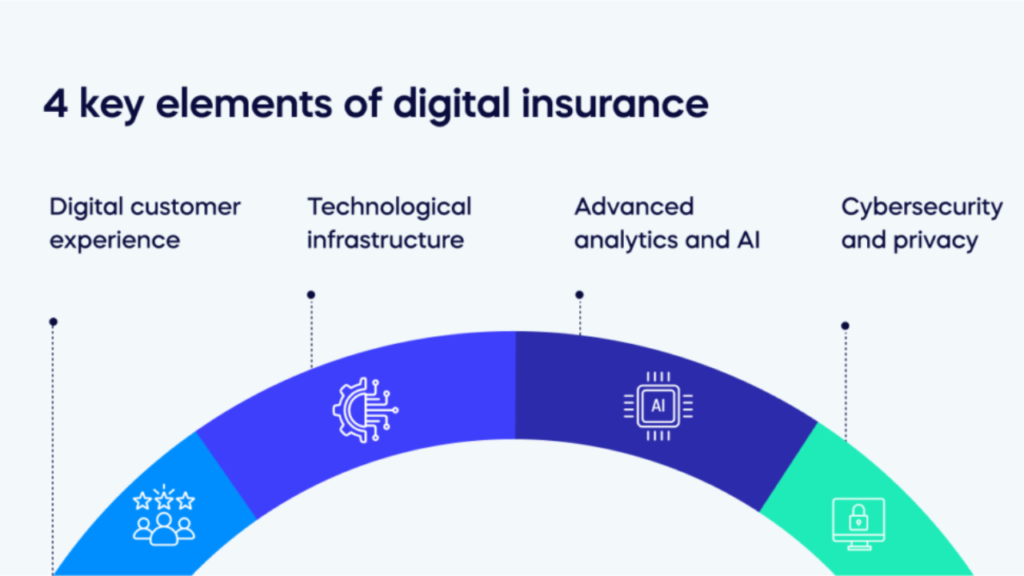 4 key elements of digital insurance

Digital customer experience

Technological infrastructure

Advanced analytics and AI

Cybersecurity and privacy

AI